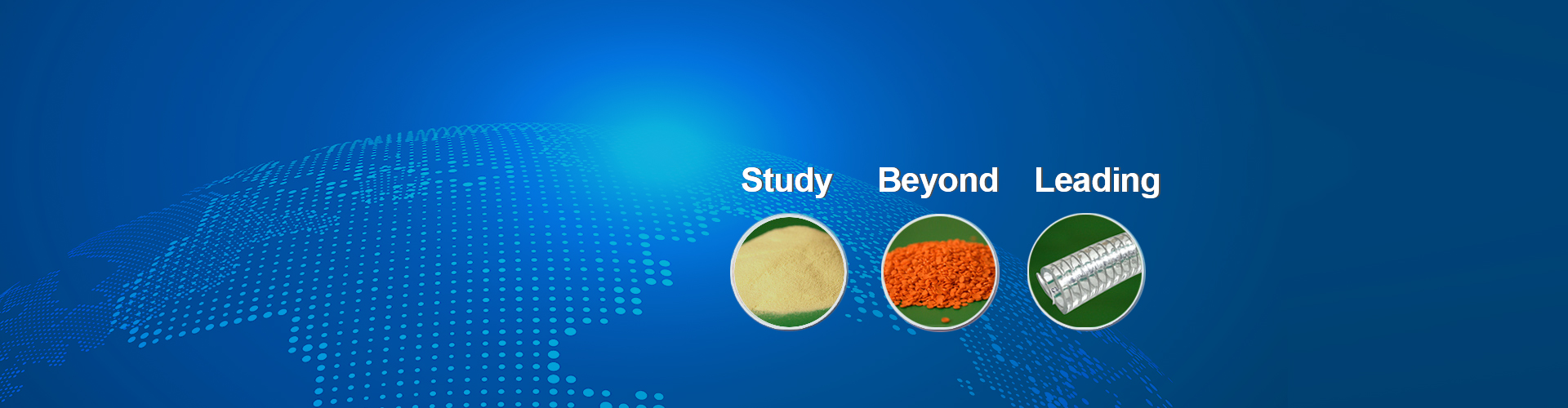 Study Beyond Leading